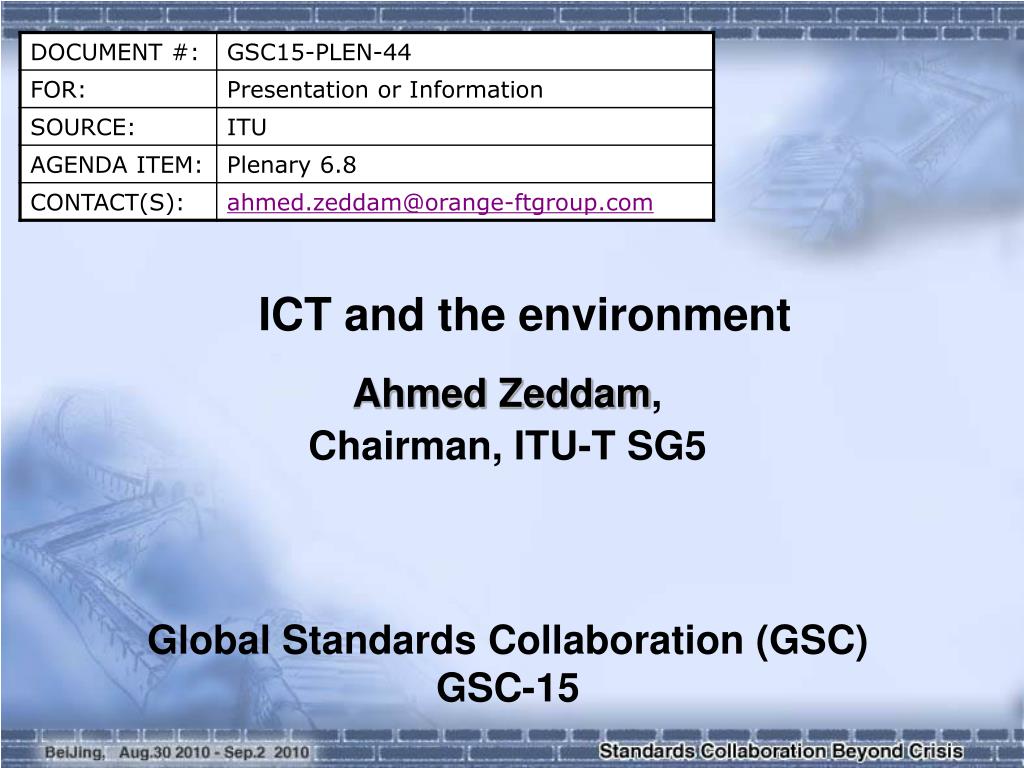 | DOCUMENT #: | GSC15-PLEN-44 |
|---|---|
| FOR: | Presentation or Information |
| SOURCE: | ITU |
| AGENDA ITEM: | Plenary 6.8 |
| CONTACT(S): | ahmed.zeddam@orange-ftgroup.com |

ICT and the environment

Ahmed Zeddam,
Chairman, ITU-T SG5

Global Standards Collaboration (GSC)
GSC-15

BeiJing, Aug.30 2010 - Sep.2 2010

Standards Collaboration Beyond Crisis